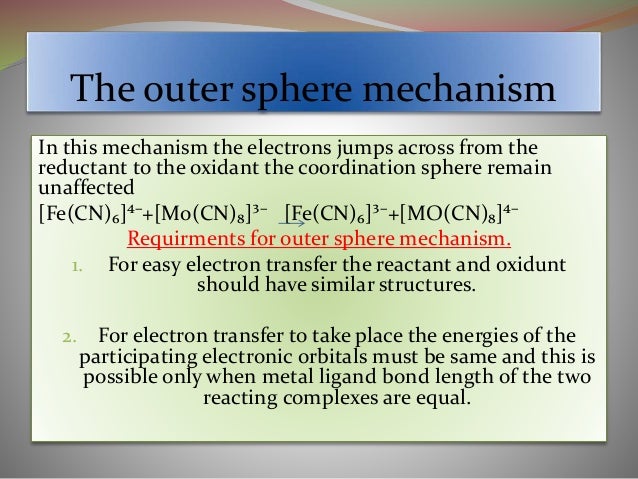 The outer sphere mechanism

In this mechanism the electrons jumps across from the reductant to the oxidant the coordination sphere remain unaffected

$[Fe(CN)_6]^{4-}+[Mo(CN)_8]^{3-} \rightarrow [Fe(CN)_6]^{3-}+[MO(CN)_8]^{4-}$

Requirments for outer sphere mechanism.

1. For easy electron transfer the reactant and oxidunt should have similar structures.

2. For electron transfer to take place the energies of the participating electronic orbitals must be same and this is possible only when metal ligand bond length of the two reacting complexes are equal.